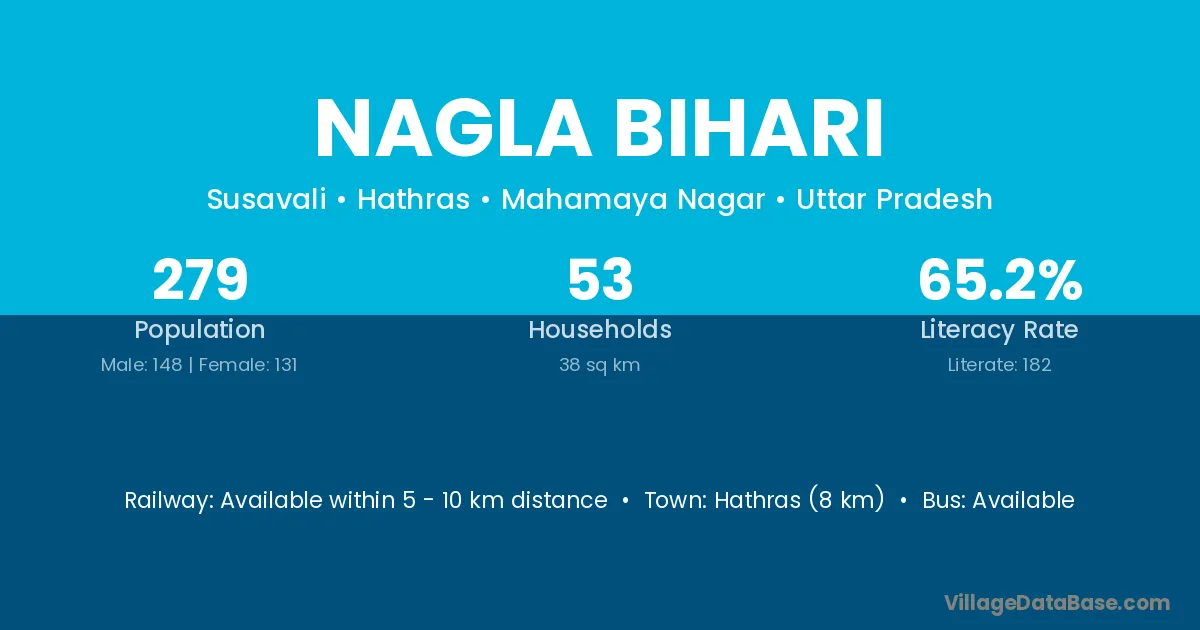 NAGLA BIHARI

Susavali • Hathras • Mahamaya Nagar • Uttar Pradesh

279
Population
Male: 148 | Female: 131

53
Households
38 sq km

65.2%
Literacy Rate
Literate: 182

Railway: Available within 5 - 10 km distance • Town: Hathras (8 km) • Bus: Available

VillageDataBase.com